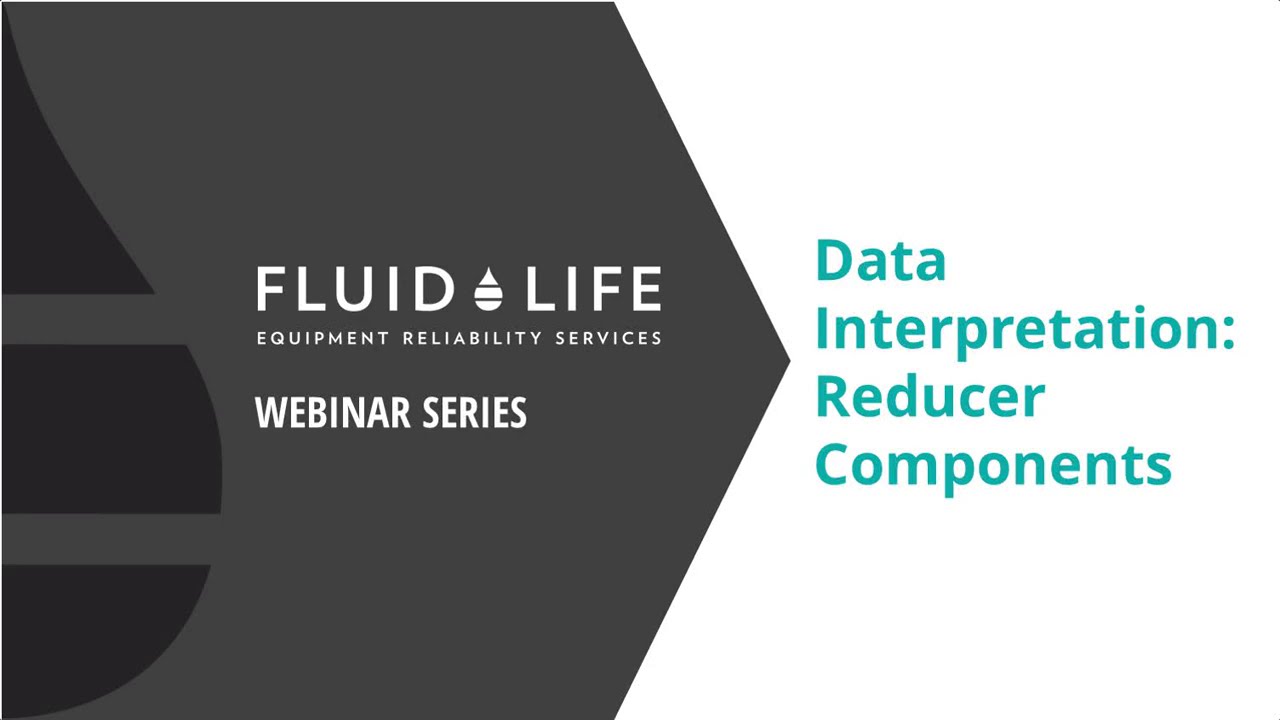 FLUID LIFE
EQUIPMENT RELIABILITY SERVICES

WEBINAR SERIES

Data Interpretation: Reducer Components